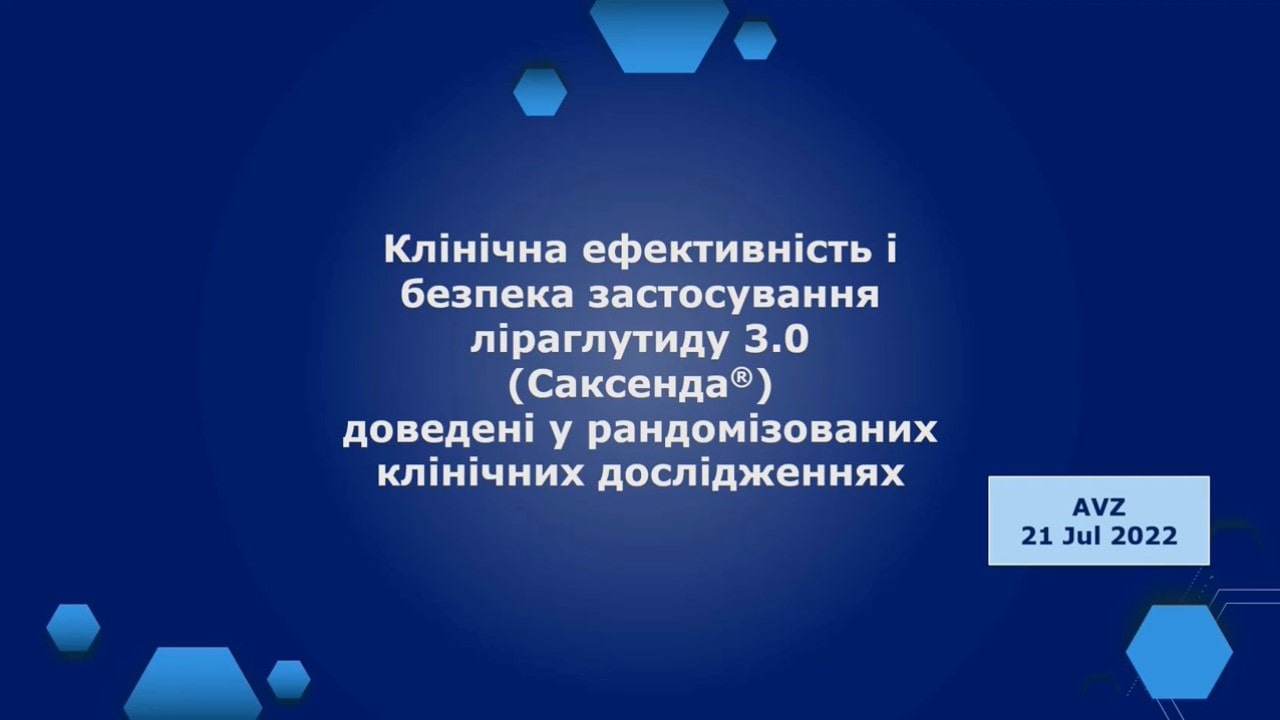 Клінічна ефективність і безпека застосування ліраглутиду 3.0 (Саксенда®) доведені у рандомізованих клінічних дослідженнях

AVZ
21 Jul 2022